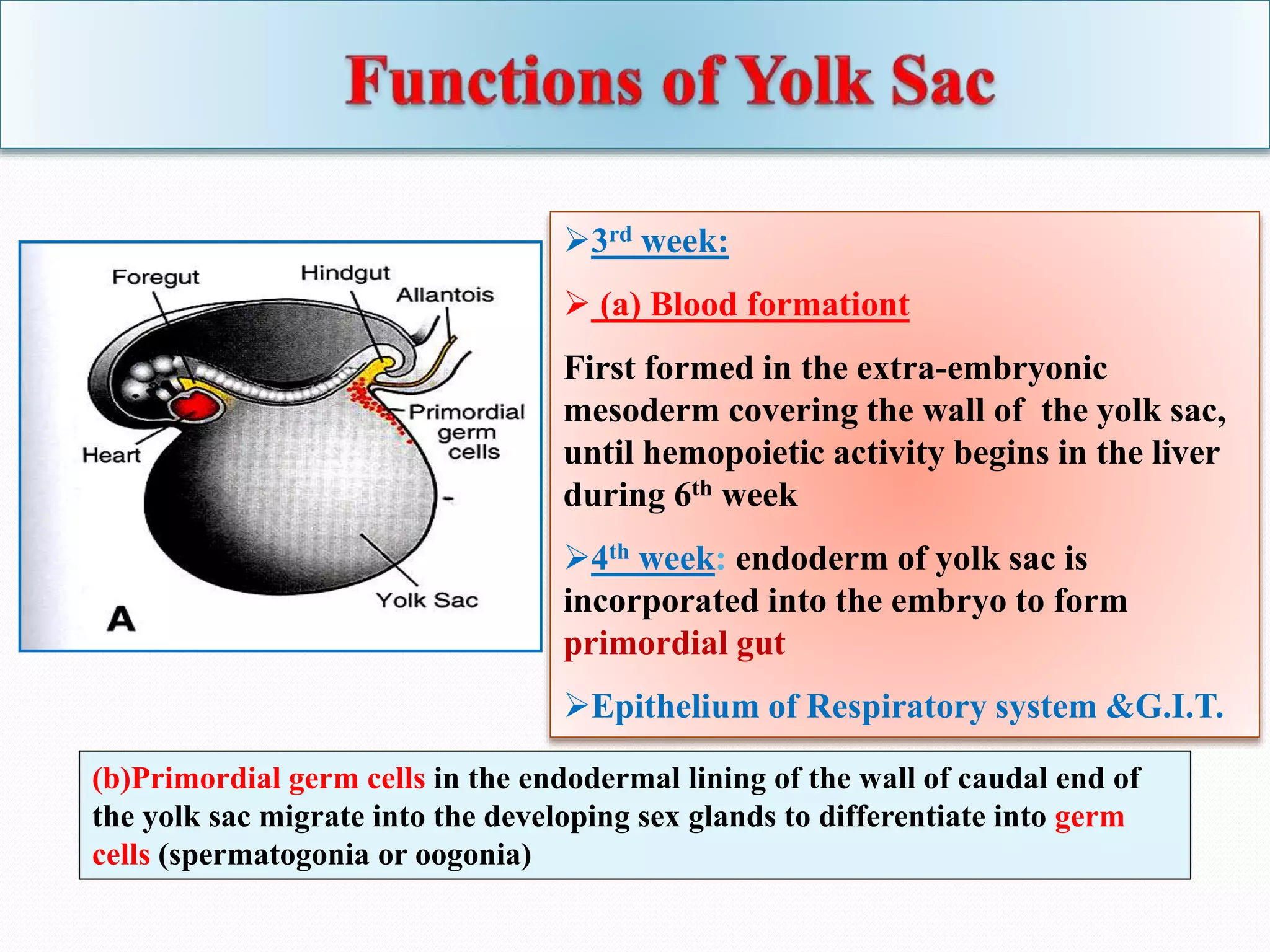 Functions of Yolk Sac

Foregut
Hindgut
Allantois
Primordial germ cells
Heart
Yolk Sac
A

➢3$^{rd}$ week:

➢ (a) Blood formationt

First formed in the extra-embryonic mesoderm covering the wall of the yolk sac, until hemopoietic activity begins in the liver during 6$^{th}$ week

➢4$^{th}$ week: endoderm of yolk sac is incorporated into the embryo to form primordial gut

➢Epithelium of Respiratory system &G.I.T.

(b)Primordial germ cells in the endodermal lining of the wall of caudal end of the yolk sac migrate into the developing sex glands to differentiate into germ cells (spermatogonia or oogonia)